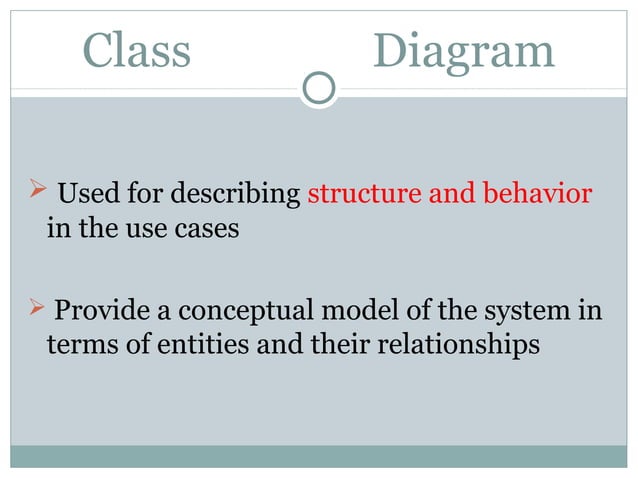 Class Diagram

➢ Used for describing structure and behavior in the use cases

➢ Provide a conceptual model of the system in terms of entities and their relationships